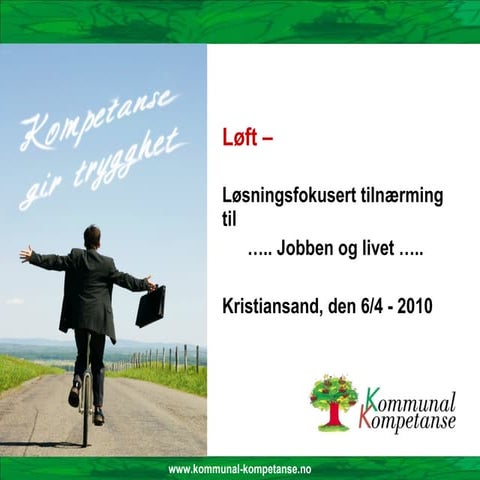 Kompetanse gir trygghet

Løft –

Løsningsfokusert tilnærming til

..... Jobben og livet .....

Kristiansand, den 6/4 - 2010

Kommunal Kompetanse

www.kommunal-kompetanse.no